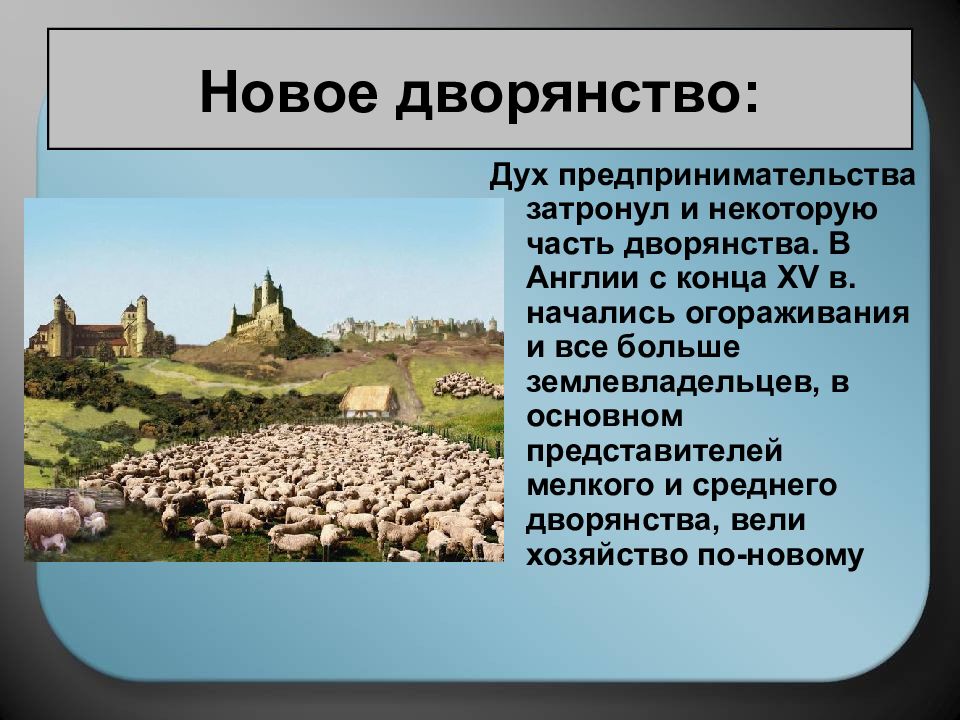 Новое дворянство:

Дух предпринимательства затронул и некоторую часть дворянства. В Англии с конца XV в. начались огораживания и все больше землевладельцев, в основном представителей мелкого и среднего дворянства, вели хозяйство по-новому